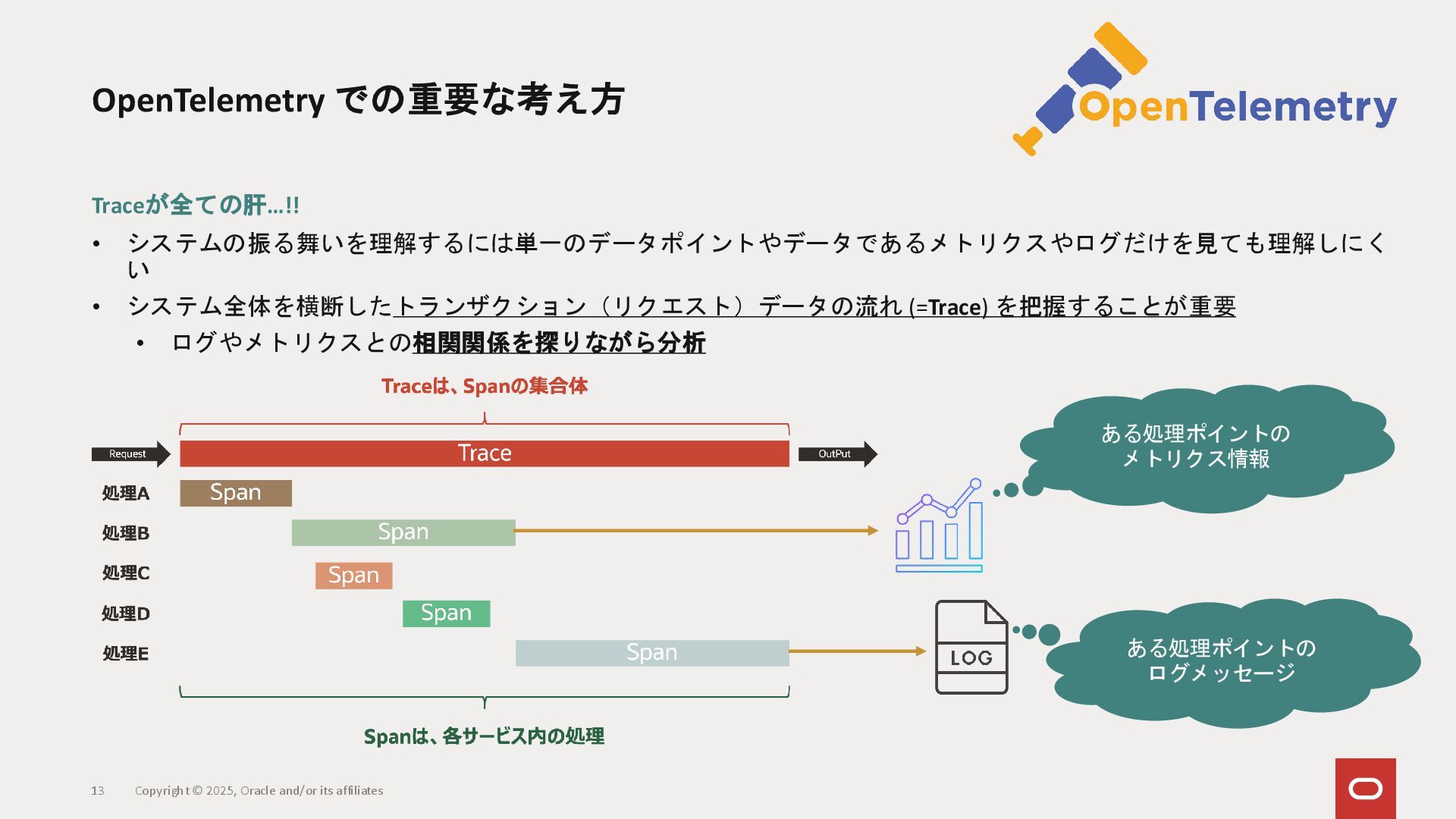 OpenTelemetry での重要な考え方

OpenTelemetry

Traceが全ての肝…!!

• システムの振る舞いを理解するには単一のデータポイントやデータであるメトリクスやログだけを見ても理解しにくい
• システム全体を横断したトランザクション（リクエスト）データの流れ (=Trace) を把握することが重要
 • ログやメトリクスとの相関関係を探りながら分析

Traceは、Spanの集合体

Request
Trace
OutPut

処理A Span
処理B Span
処理C Span
処理D Span
処理E Span

Spanは、各サービス内の処理

ある処理ポイントのメトリクス情報

LOG

ある処理ポイントのログメッセージ

13 Copyright © 2025, Oracle and/or its affiliates